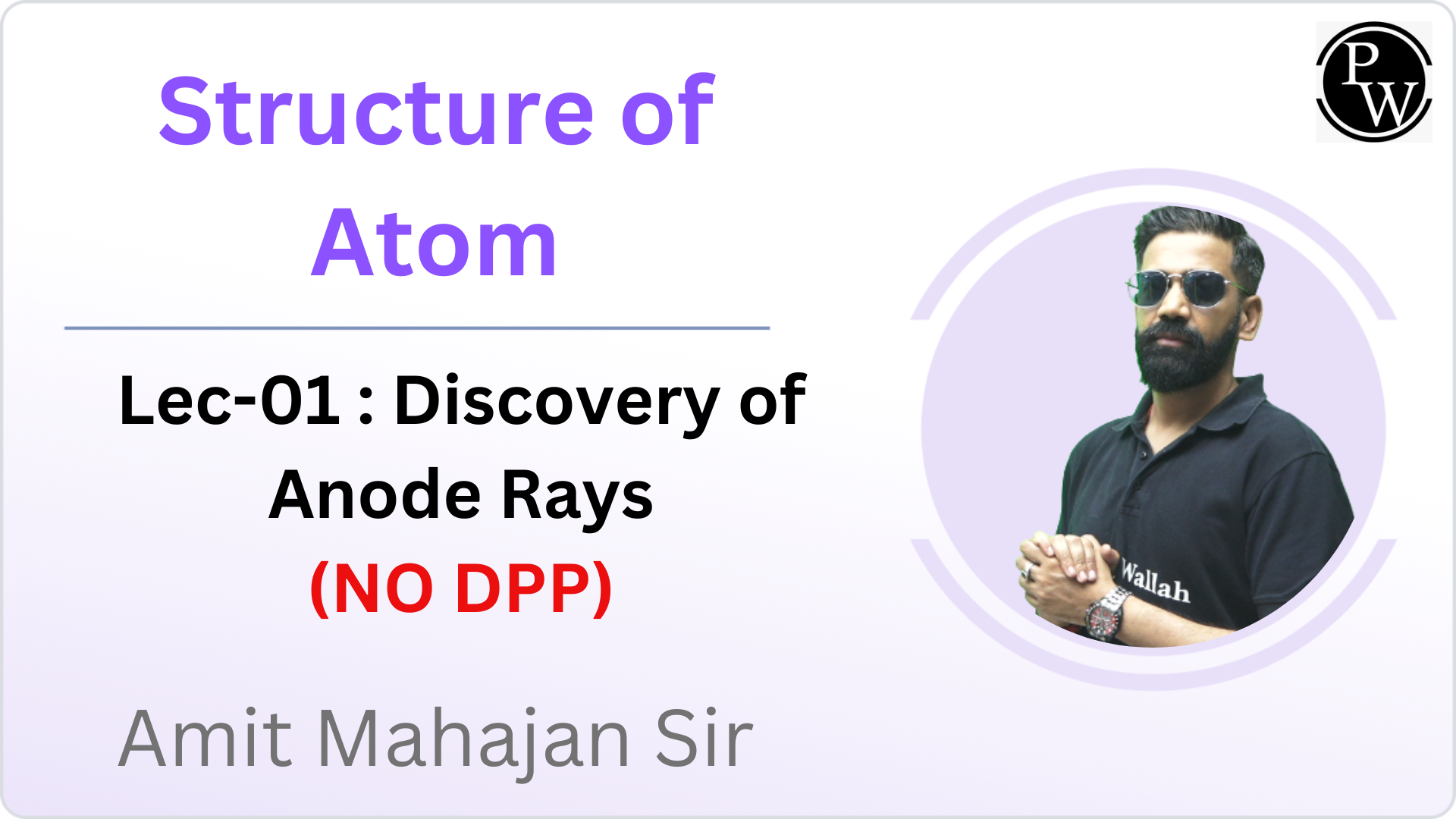 Structure of Atom

Lec-01 : Discovery of Anode Rays

(NO DPP)

Amit Mahajan Sir

PW

Wallah